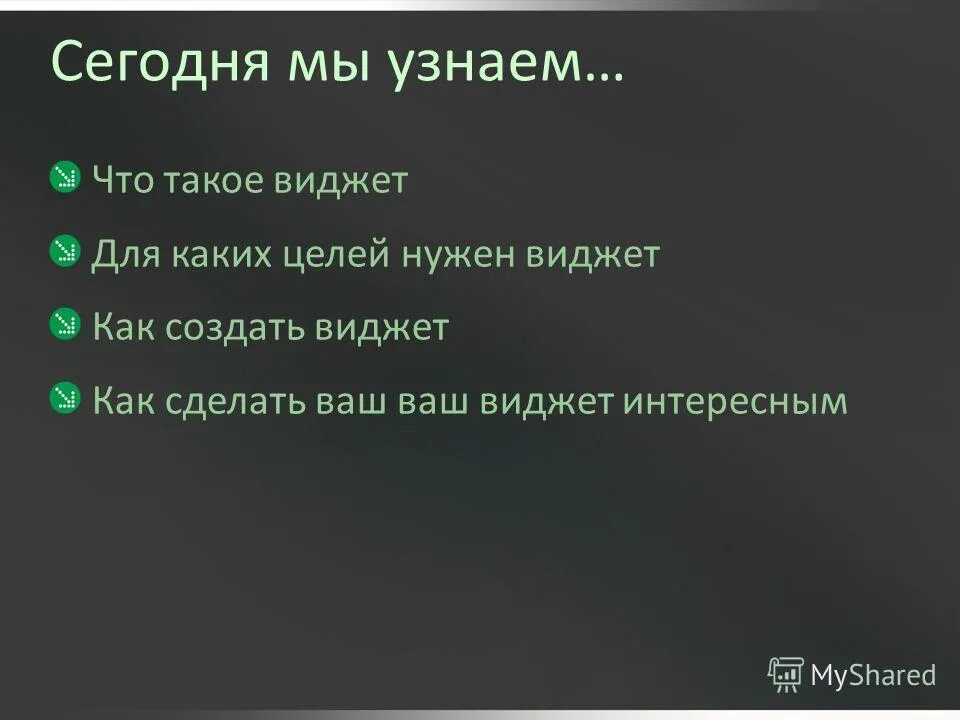 Сегодня мы узнаем…

Что такое виджет

Для каких целей нужен виджет

Как создать виджет

Как сделать ваш ваш виджет интересным

MyShared